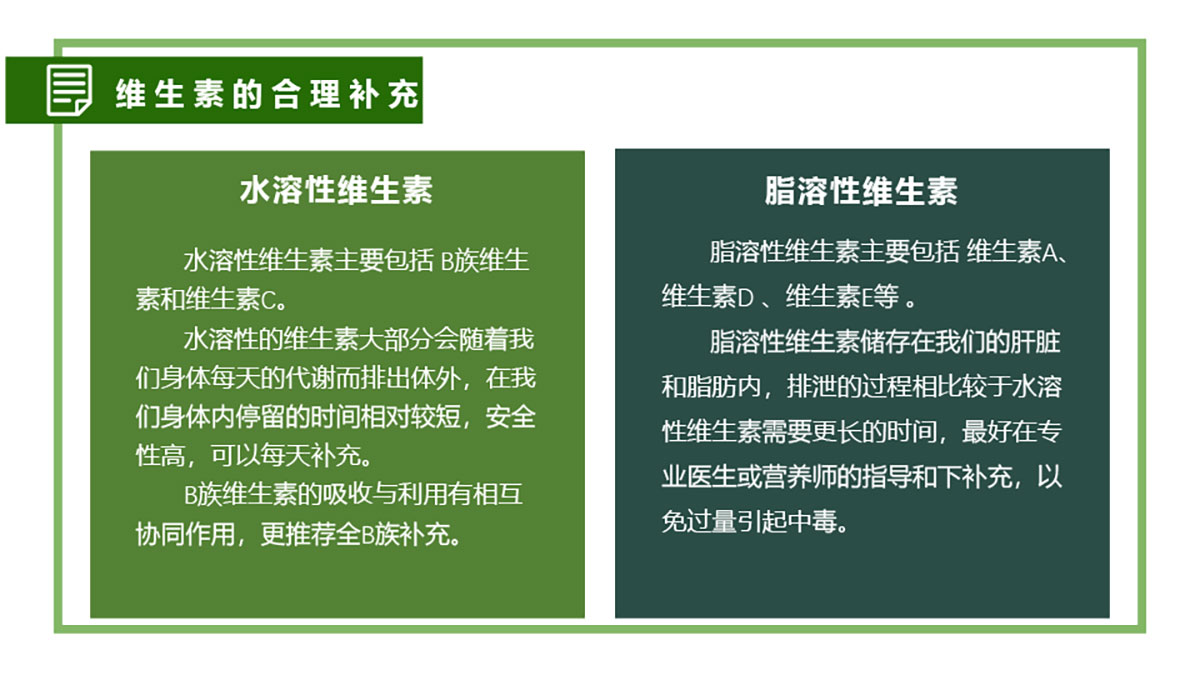 维生素的合理补充

水溶性维生素

水溶性维生素主要包括 B族维生素和维生素C。

水溶性的维生素大部分会随着我们身体每天的代谢而排出体外，在我们身体内停留的时间相对较短，安全性高，可以每天补充。

B族维生素的吸收与利用有相互协同作用，更推荐全B族补充。

脂溶性维生素

脂溶性维生素主要包括 维生素A、维生素D 、维生素E等 。

脂溶性维生素储存在我们的肝脏和脂肪内，排泄的过程相比较于水溶性维生素需要更长的时间，最好在专业医生或营养师的指导和下补充，以免过量引起中毒。